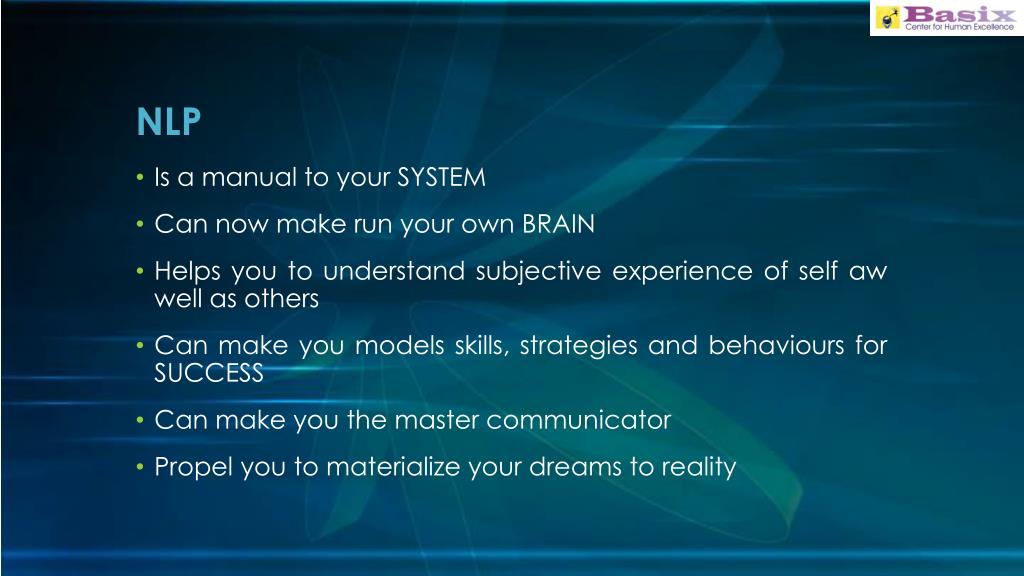 Basix
Center for Human Excellence

NLP

• Is a manual to your SYSTEM
• Can now make run your own BRAIN
• Helps you to understand subjective experience of self aw well as others
• Can make you models skills, strategies and behaviours for SUCCESS
• Can make you the master communicator
• Propel you to materialize your dreams to reality